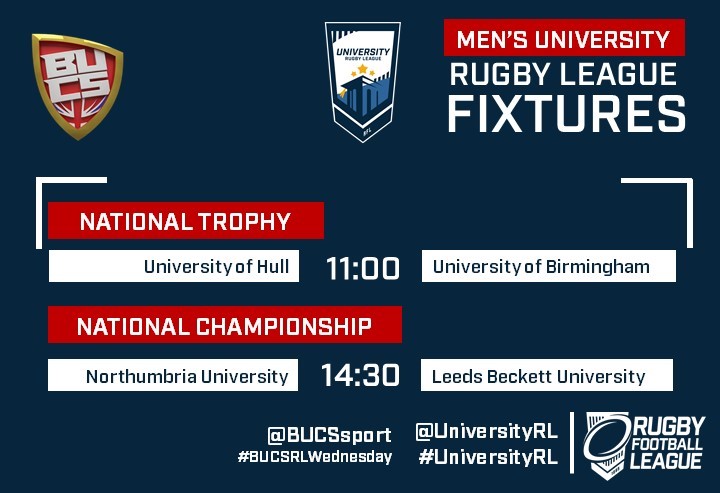 BUCS

UNIVERSITY RUGBY LEAGUE RFL

MEN'S UNIVERSITY
RUGBY LEAGUE
FIXTURES

NATIONAL TROPHY

University of Hull 11:00 University of Birmingham

NATIONAL CHAMPIONSHIP

Northumbria University 14:30 Leeds Beckett University

@BUCSsport
#BUCSRLWednesday

@UniversityRL
#UniversityRL

RUGBY FOOTBALL LEAGUE